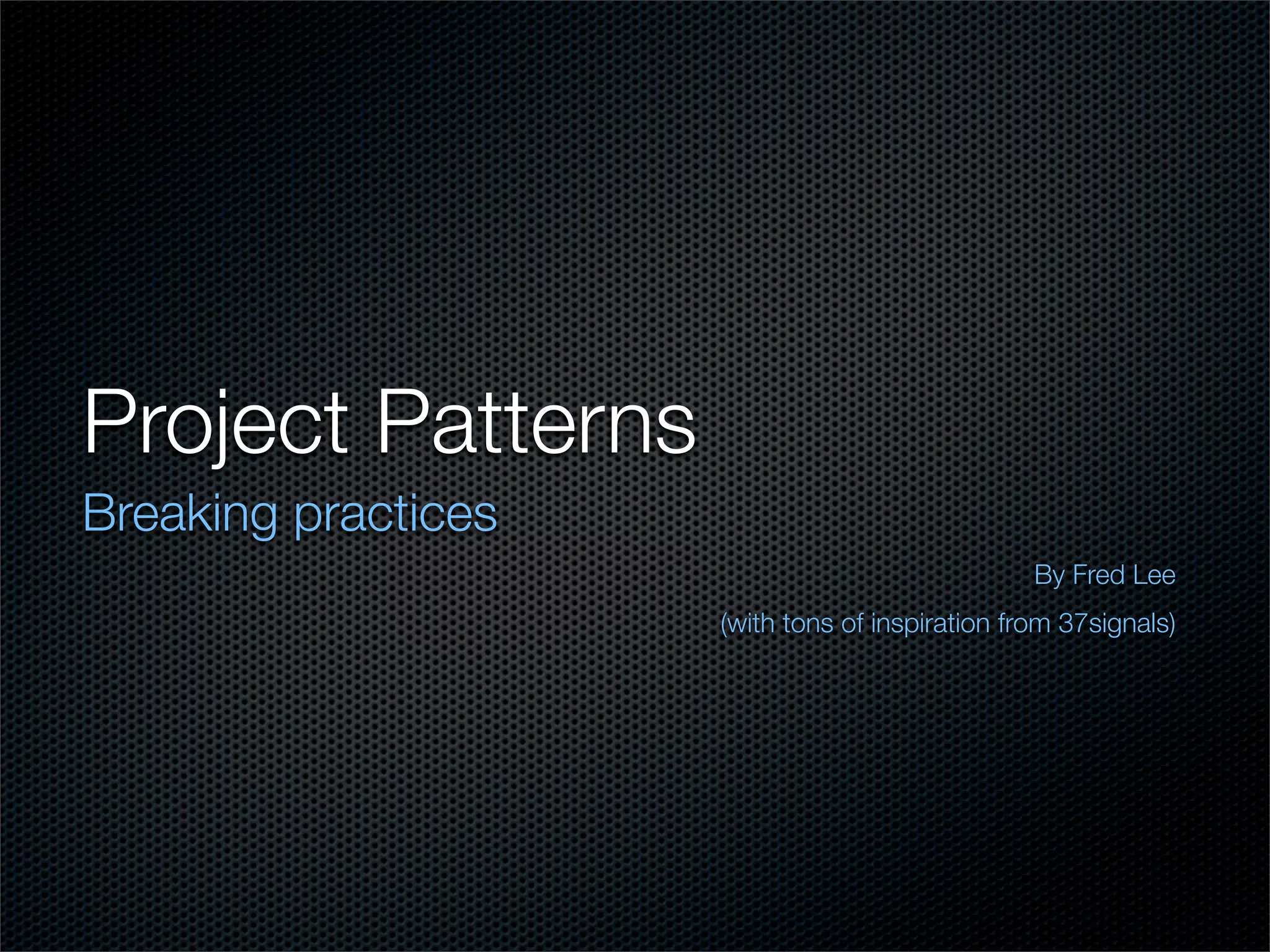 Project Patterns

Breaking practices

By Fred Lee

(with tons of inspiration from 37signals)